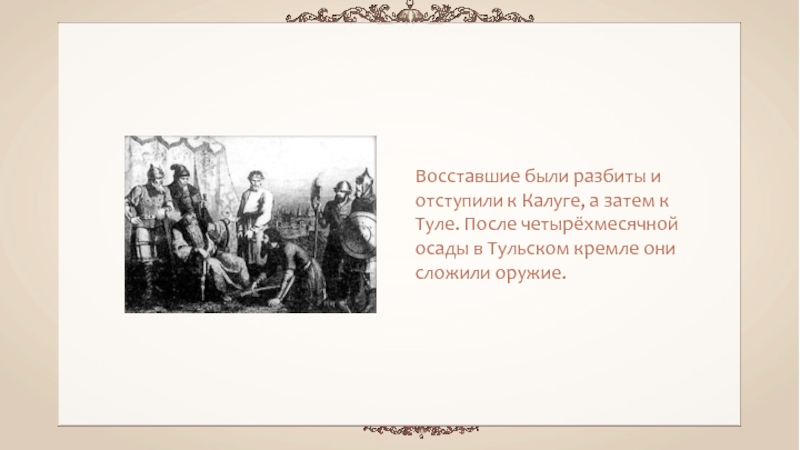 Восставшие были разбиты и отступили к Калуге, а затем к Туле. После четырёхмесячной осады в Тульском кремле они сложили оружие.